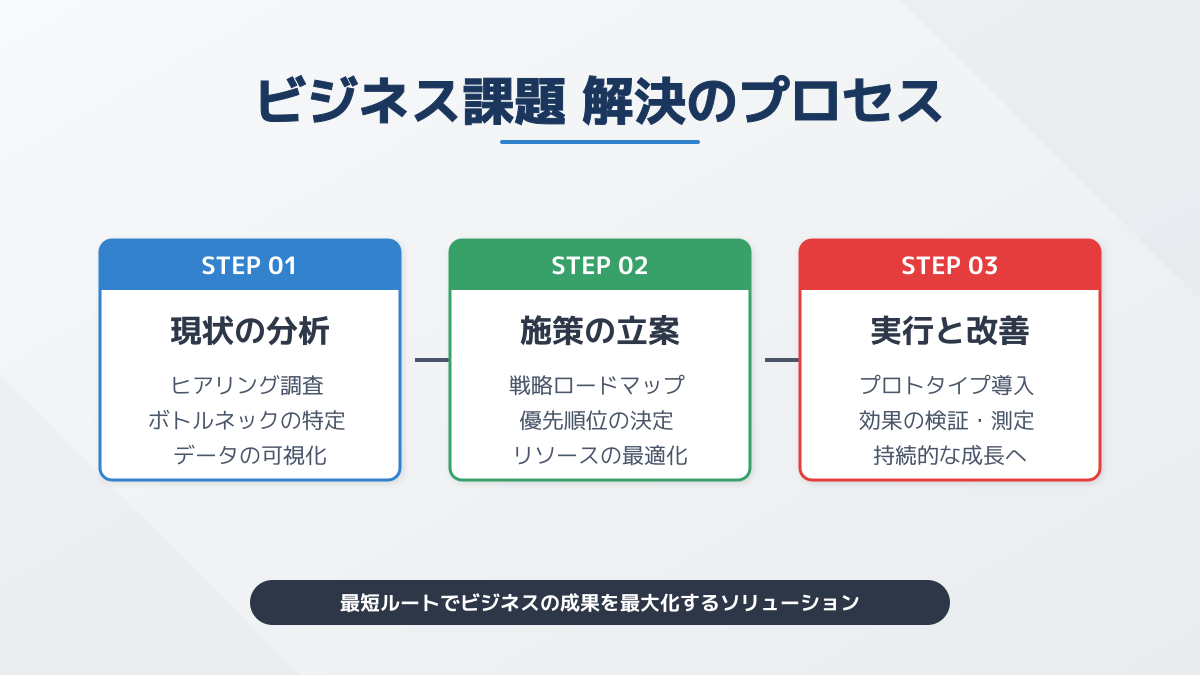 ビジネス課題 解決のプロセス

STEP 01

現状の分析

ヒアリング調査
ボトルネックの特定
データの可視化

STEP 02

施策の立案

戦略ロードマップ
優先順位の決定
リソースの最適化

STEP 03

実行と改善

プロトタイプ導入
効果の検証・測定
持続的な成長へ

最短ルートでビジネスの成果を最大化するソリューション